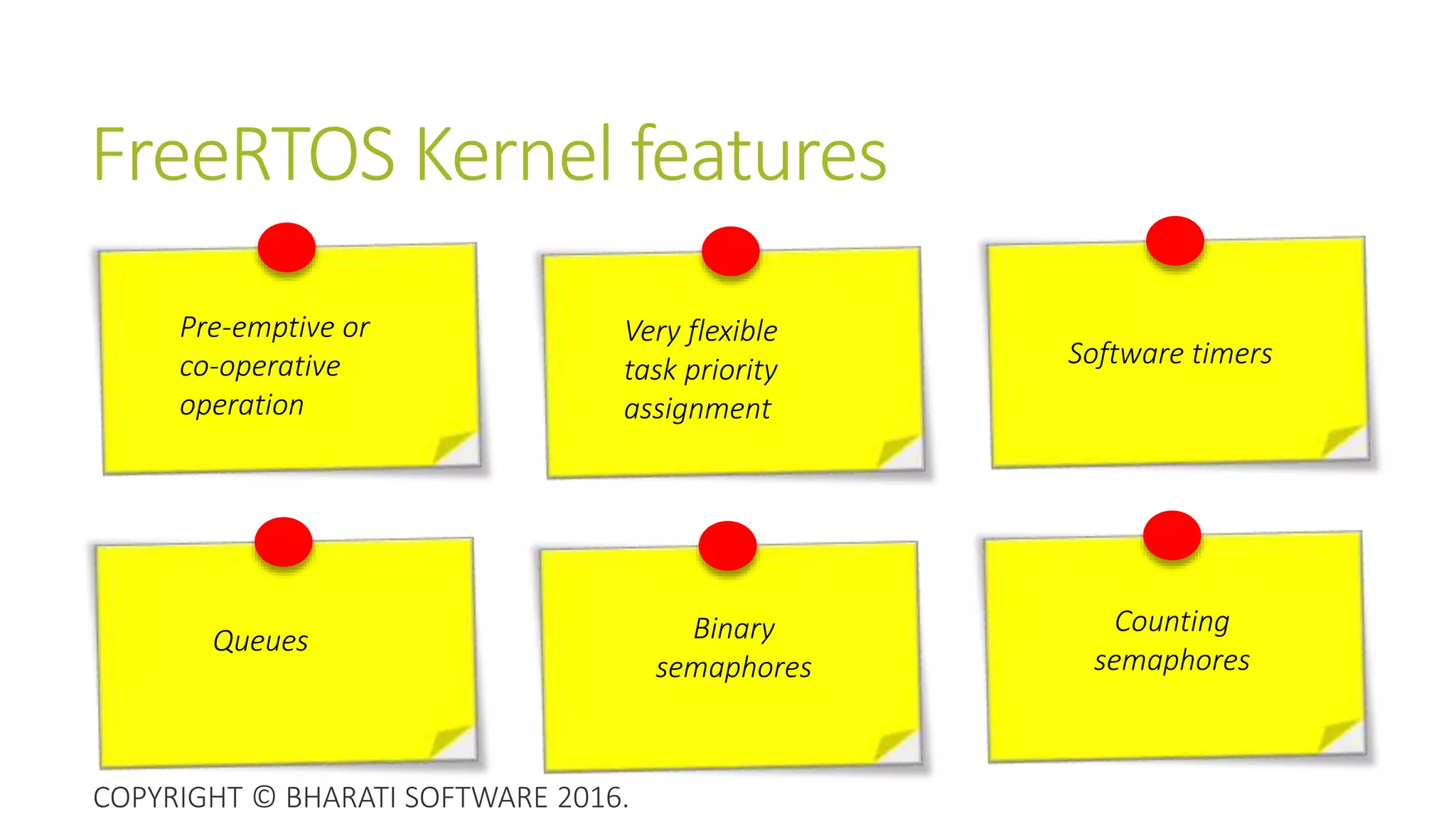 FreeRTOS Kernel features

Pre-emptive or co-operative operation

Very flexible task priority assignment

Software timers

Queues

Binary semaphores

Counting semaphores

COPYRIGHT © BHARATI SOFTWARE 2016.